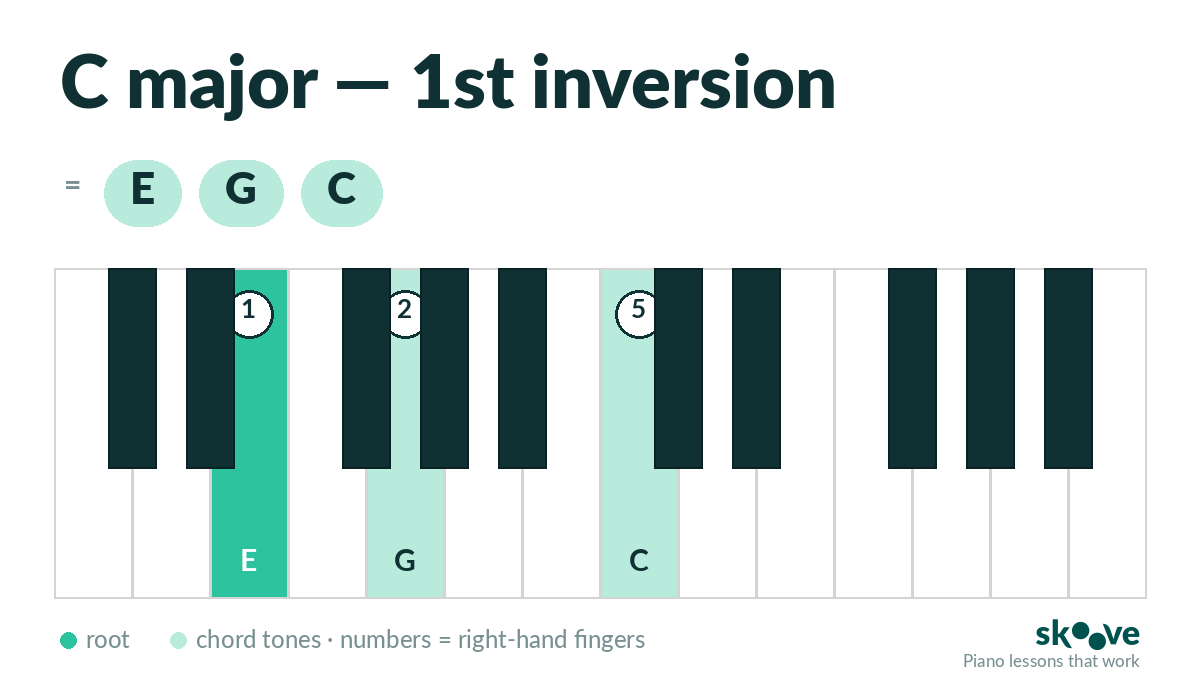 C major — 1st inversion

= E G C

1
2
5

E
G
C

root
chord tones · numbers = right-hand fingers

skoove
Piano lessons that work